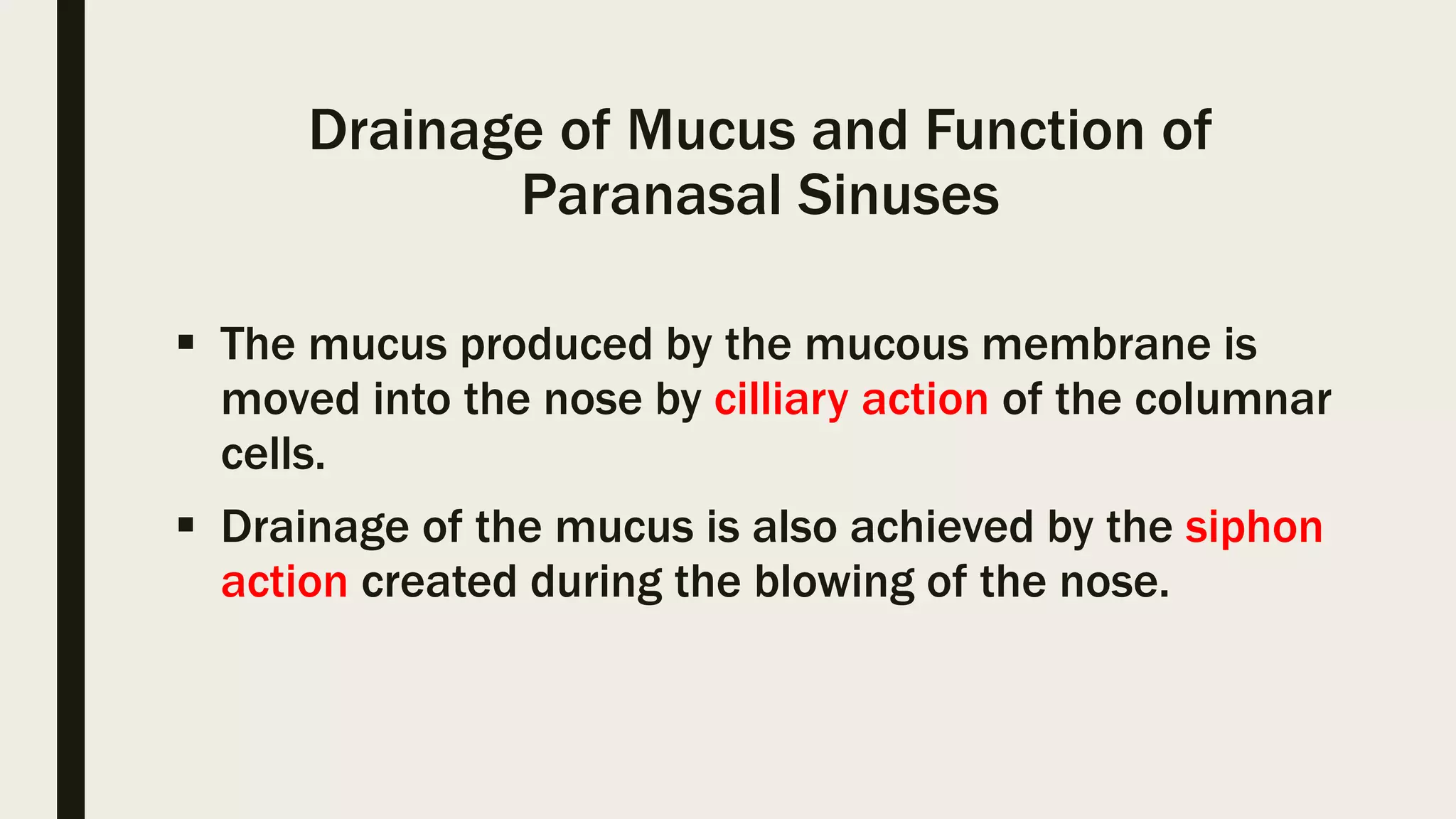 Drainage of Mucus and Function of Paranasal Sinuses

▪ The mucus produced by the mucous membrane is moved into the nose by cilliary action of the columnar cells.

▪ Drainage of the mucus is also achieved by the siphon action created during the blowing of the nose.